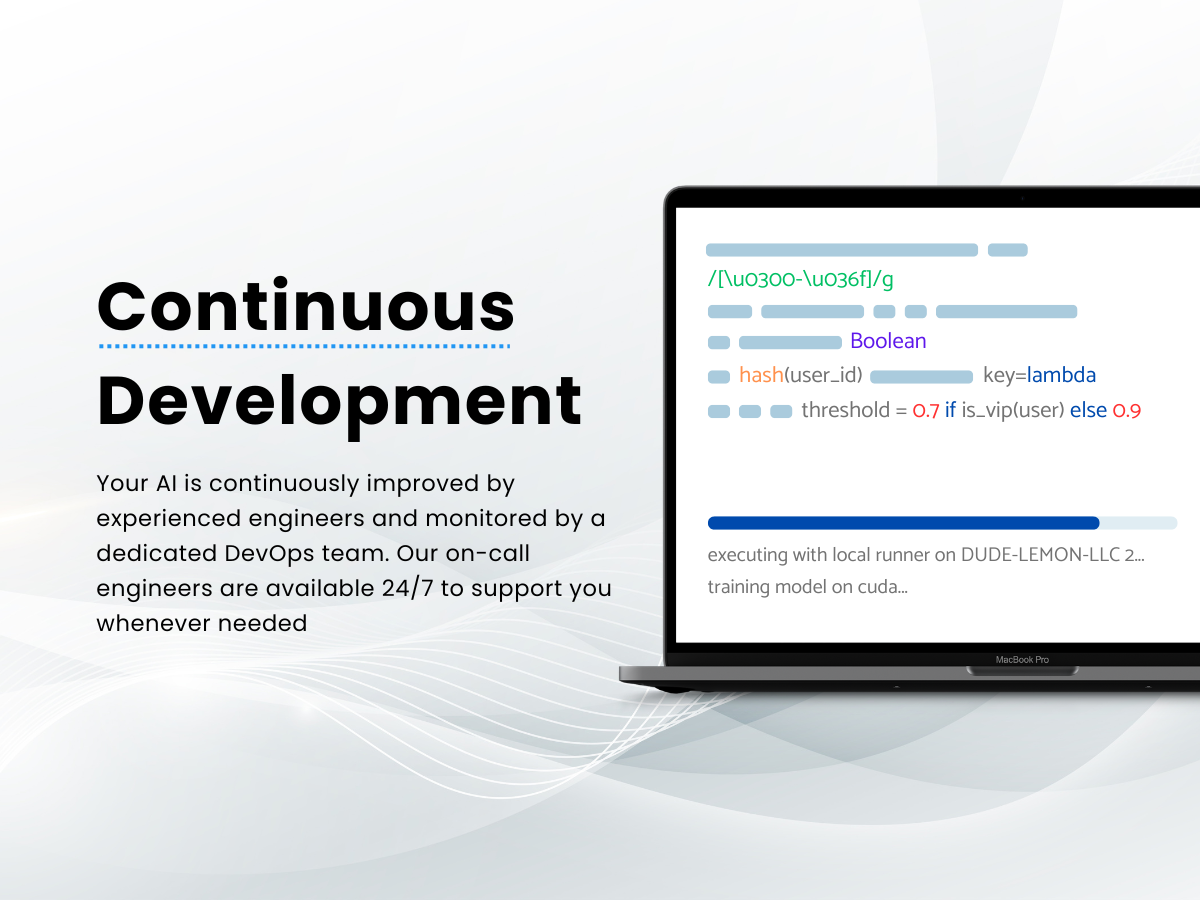 Continuous Development

Your AI is continuously improved by experienced engineers and monitored by a dedicated DevOps team. Our on-call engineers are available 24/7 to support you whenever needed

/[\u0300-\u036f]/g

Boolean

hash(user_id) key=lambda

threshold = 0.7 if is_vip(user) else 0.9

executing with local runner on DUDE-LEMON-LLC 2...
training model on cuda...

MacBook Pro